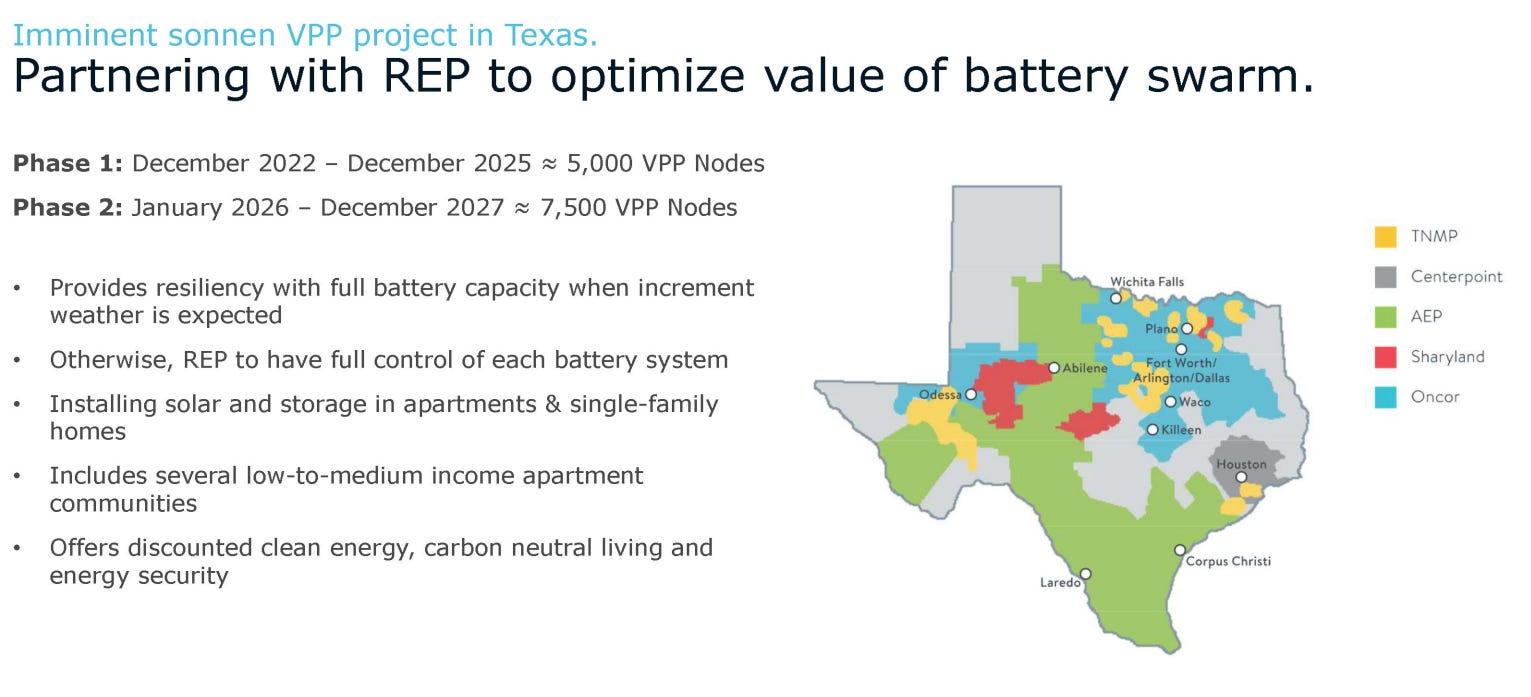 Imminent sonnen VPP project in Texas.
Partnering with REP to optimize value of battery swarm.

**Phase 1:** December 2022 – December 2025 ≈ 5,000 VPP Nodes

**Phase 2:** January 2026 – December 2027 ≈ 7,500 VPP Nodes

• Provides resiliency with full battery capacity when increment weather is expected
• Otherwise, REP to have full control of each battery system
• Installing solar and storage in apartments & single-family homes
• Includes several low-to-medium income apartment communities
• Offers discounted clean energy, carbon neutral living and energy security

Wichita Falls
Plano
Fort Worth/ Arlington/Dallas
Abilene
Odessa
Waco
Killeen
Houston
Corpus Christi
Laredo

TNMP
Centerpoint
AEP
Sharyland
Oncor